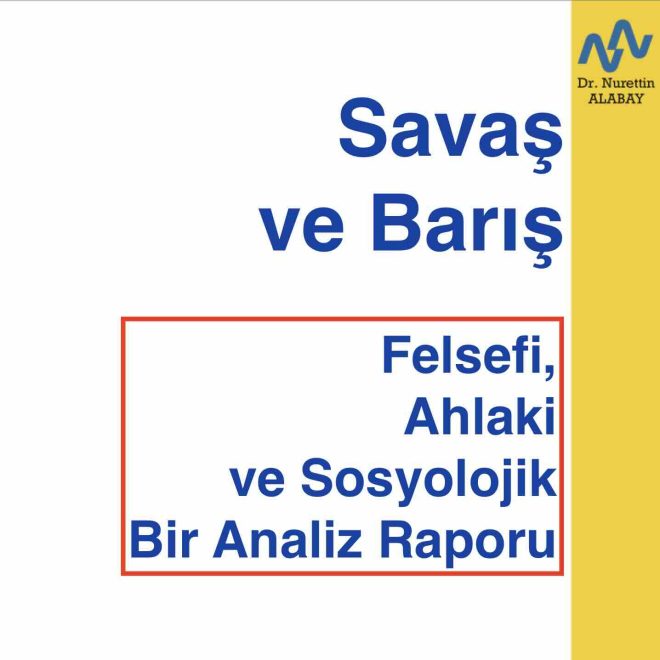 Dr. Nurettin ALABAY

Savaş ve Barış

Felsefi, Ahlaki ve Sosyolojik Bir Analiz Raporu